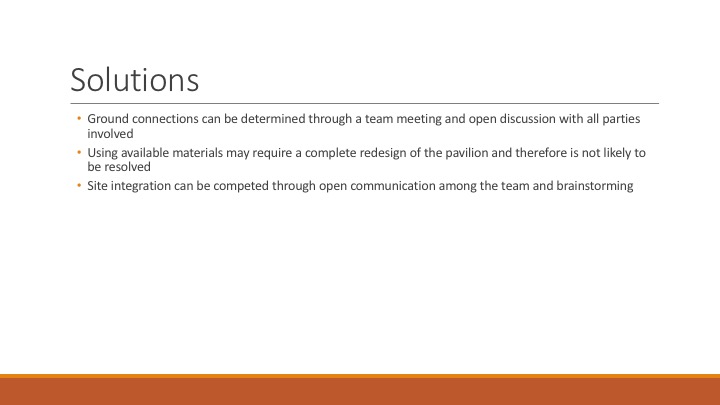 Solutions

• Ground connections can be determined through a team meeting and open discussion with all parties involved
• Using available materials may require a complete redesign of the pavilion and therefore is not likely to be resolved
• Site integration can be competed through open communication among the team and brainstorming